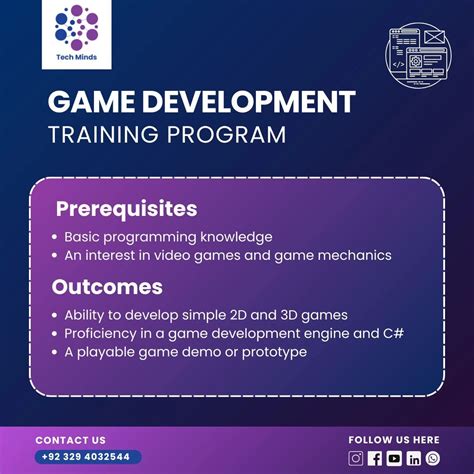 Tech Minds

GAME DEVELOPMENT
TRAINING PROGRAM

Prerequisites

• Basic programming knowledge
• An interest in video games and game mechanics

Outcomes

• Ability to develop simple 2D and 3D games
• Proficiency in a game development engine and C#
• A playable game demo or prototype

CONTACT US
+92 329 4032544

FOLLOW US HERE